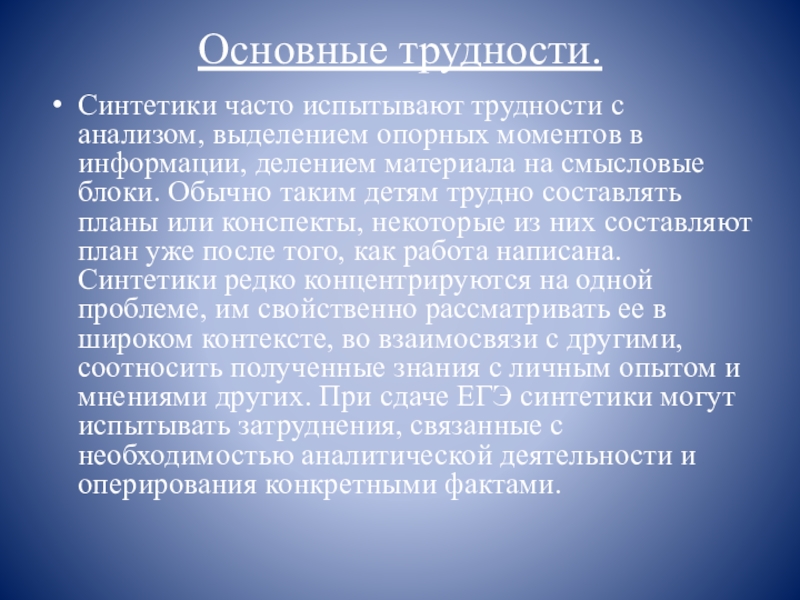 Основные трудности.

• Синтетики часто испытывают трудности с анализом, выделением опорных моментов в информации, делением материала на смысловые блоки. Обычно таким детям трудно составлять планы или конспекты, некоторые из них составляют план уже после того, как работа написана. Синтетики редко концентрируются на одной проблеме, им свойственно рассматривать ее в широком контексте, во взаимосвязи с другими, соотносить полученные знания с личным опытом и мнениями других. При сдаче ЕГЭ синтетики могут испытывать затруднения, связанные с необходимостью аналитической деятельности и оперирования конкретными фактами.